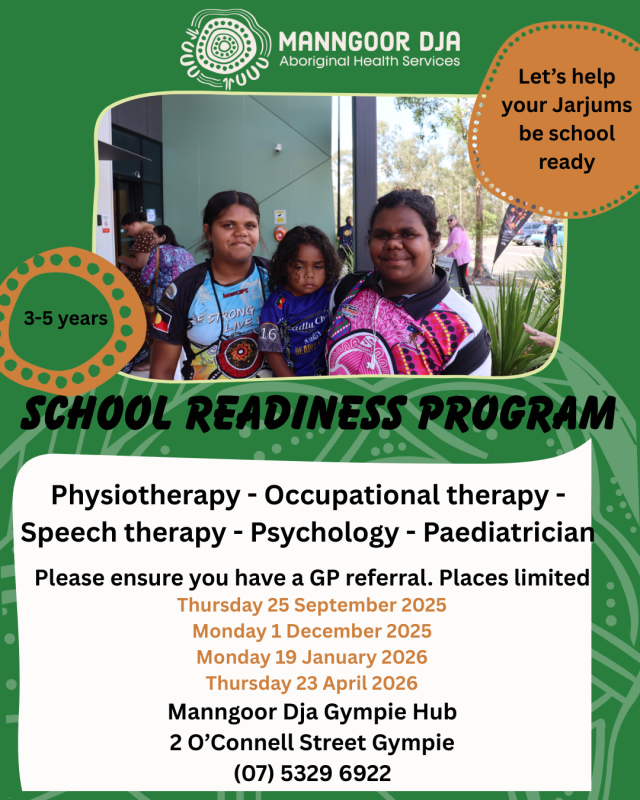 MANNGOOR DJA
Aboriginal Health Services

Let's help your Jarjums be school ready

3-5 years

SCHOOL READINESS PROGRAM

Physiotherapy - Occupational therapy - Speech therapy - Psychology - Paediatrician

Please ensure you have a GP referral. Places limited
Thursday 25 September 2025
Monday 1 December 2025
Monday 19 January 2026
Thursday 23 April 2026
Manngoor Dja Gympie Hub
2 O'Connell Street Gympie
(07) 5329 6922